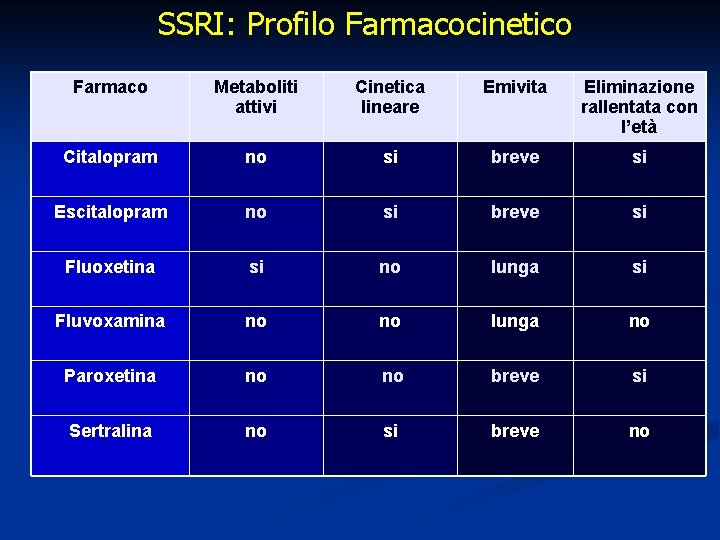 SSRI: Profilo Farmacocinetico

| Farmaco | Metaboliti attivi | Cinetica lineare | Emivita | Eliminazione rallentata con l'età |
|---|---|---|---|---|
| Citalopram | no | si | breve | si |
| Escitalopram | no | si | breve | si |
| Fluoxetina | si | no | lunga | si |
| Fluvoxamina | no | no | lunga | no |
| Paroxetina | no | no | breve | si |
| Sertralina | no | si | breve | no |